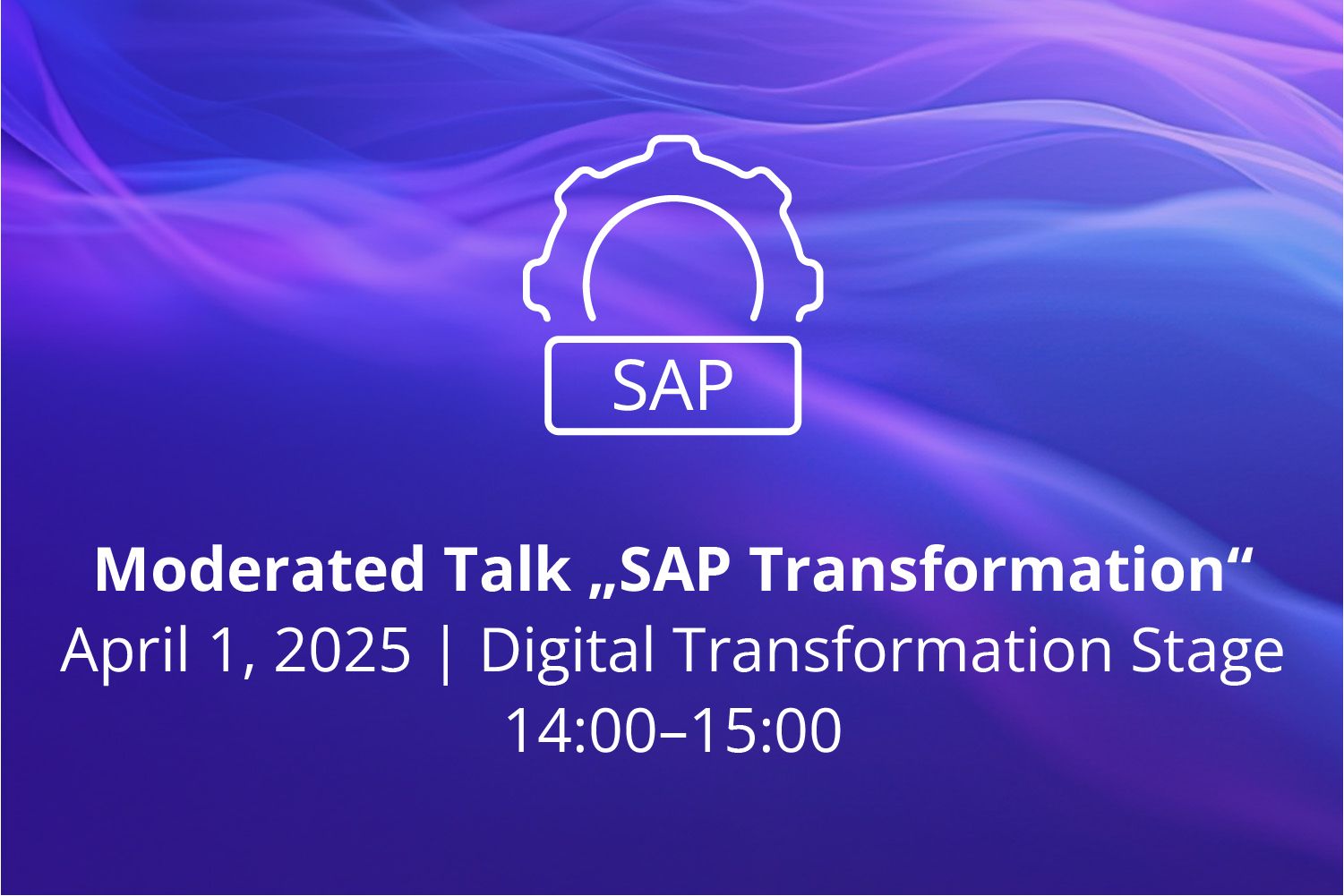 SAP

Moderated Talk „SAP Transformation“
April 1, 2025 | Digital Transformation Stage
14:00–15:00